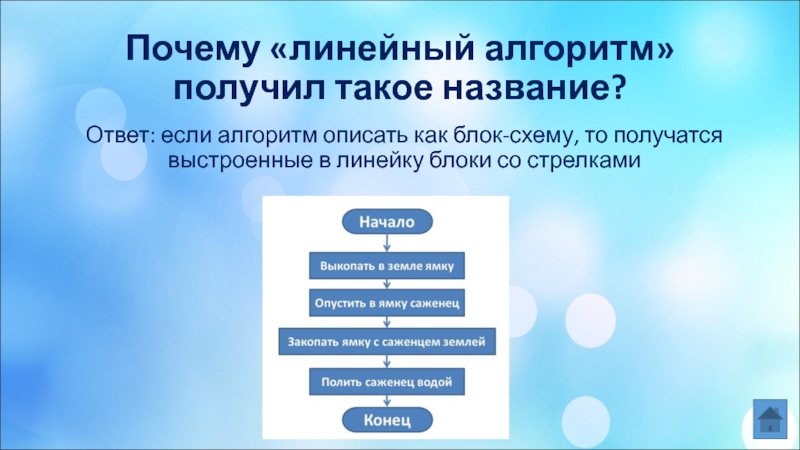 Почему «линейный алгоритм» получил такое название?

Ответ: если алгоритм описать как блок-схему, то получатся выстроенные в линейку блоки со стрелками

Начало

Выкопать в земле ямку

Опустить в ямку саженец

Закопать ямку с саженцем землей

Полить саженец водой

Конец